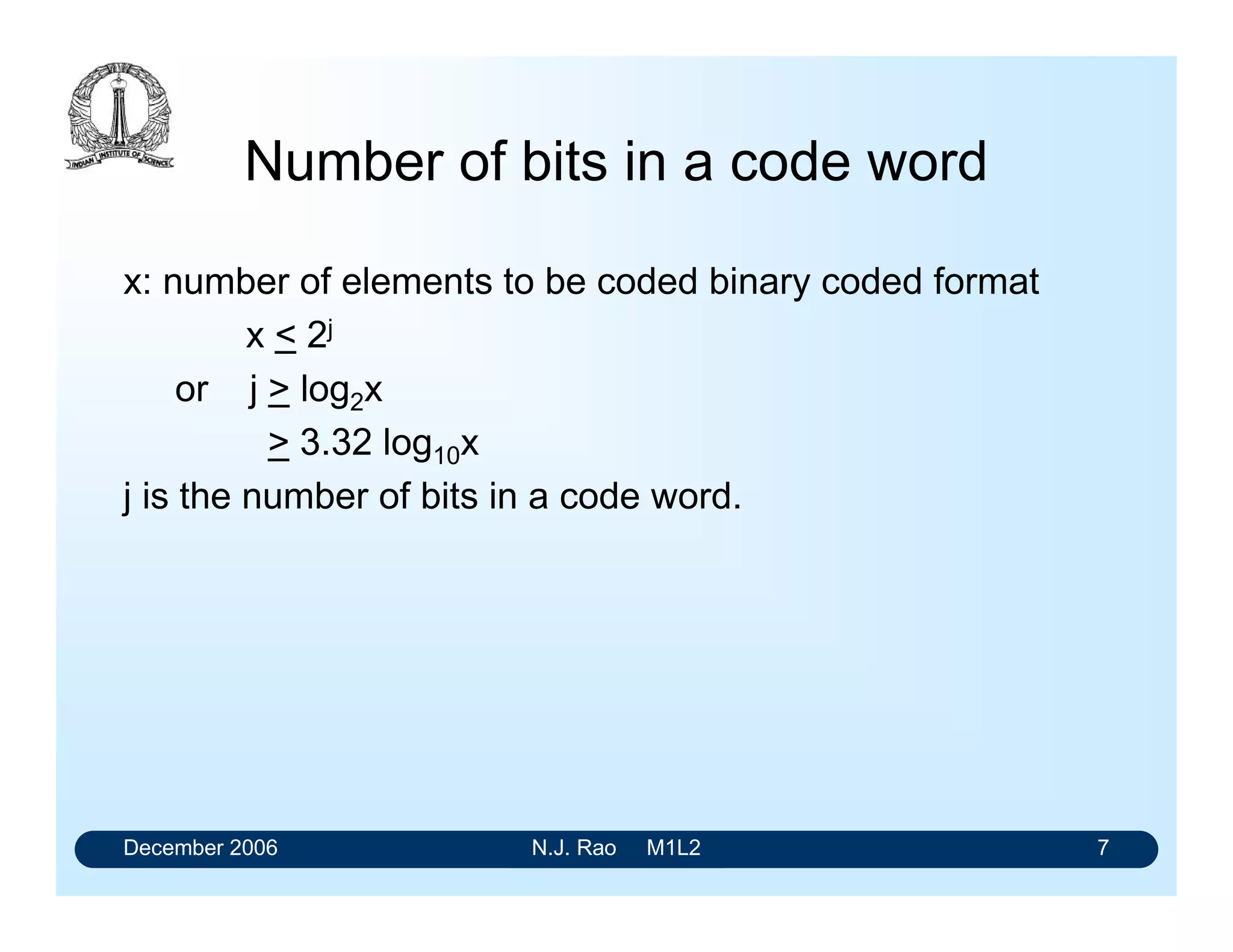 INDIAN INSTITUTE OF SCIENCE

Number of bits in a code word

x: number of elements to be coded binary coded format

$x \leq 2^j$

or $j \geq \log_2 x$

$\geq 3.32 \log_{10} x$

j is the number of bits in a code word.

December 2006 N.J. Rao M1L2 7